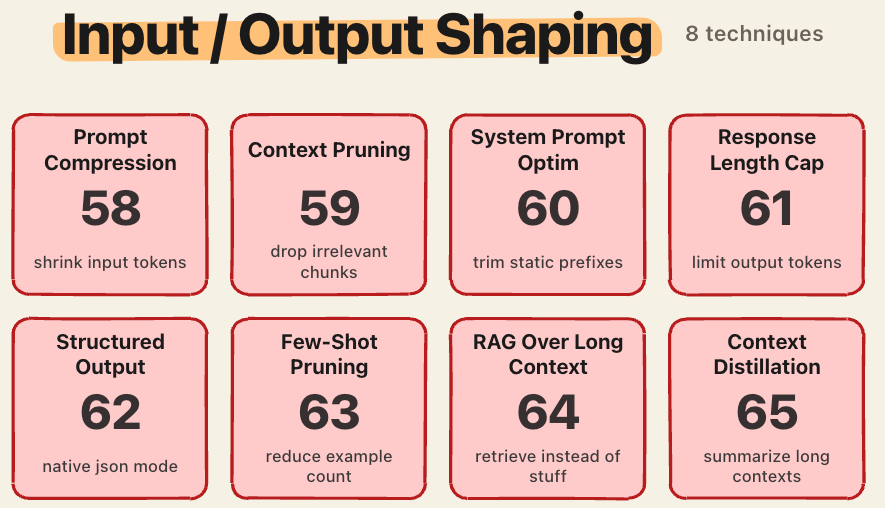 Input / Output Shaping

8 techniques

Prompt Compression
58
shrink input tokens

Context Pruning
59
drop irrelevant chunks

System Prompt Optim
60
trim static prefixes

Response Length Cap
61
limit output tokens

Structured Output
62
native json mode

Few-Shot Pruning
63
reduce example count

RAG Over Long Context
64
retrieve instead of stuff

Context Distillation
65
summarize long contexts